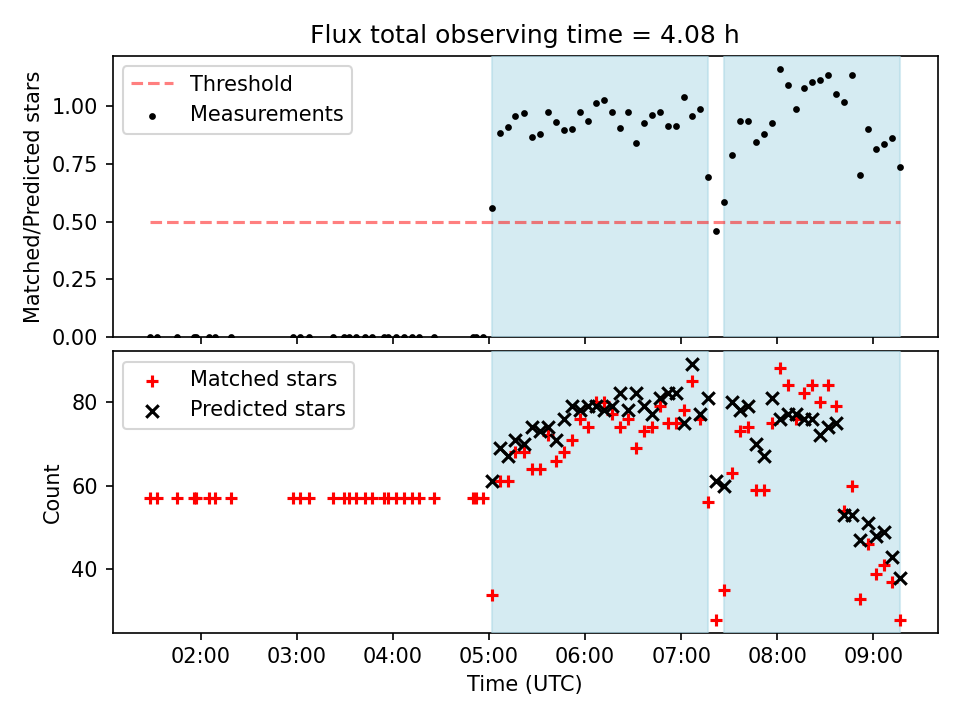 Flux total observing time = 4.08 h

Threshold
Measurements

Matched/Predicted stars

1.00
0.75
0.50
0.25
0.00

Matched stars
Predicted stars

Count

80
60
40

02:00
03:00
04:00
05:00
06:00
07:00
08:00
09:00

Time (UTC)